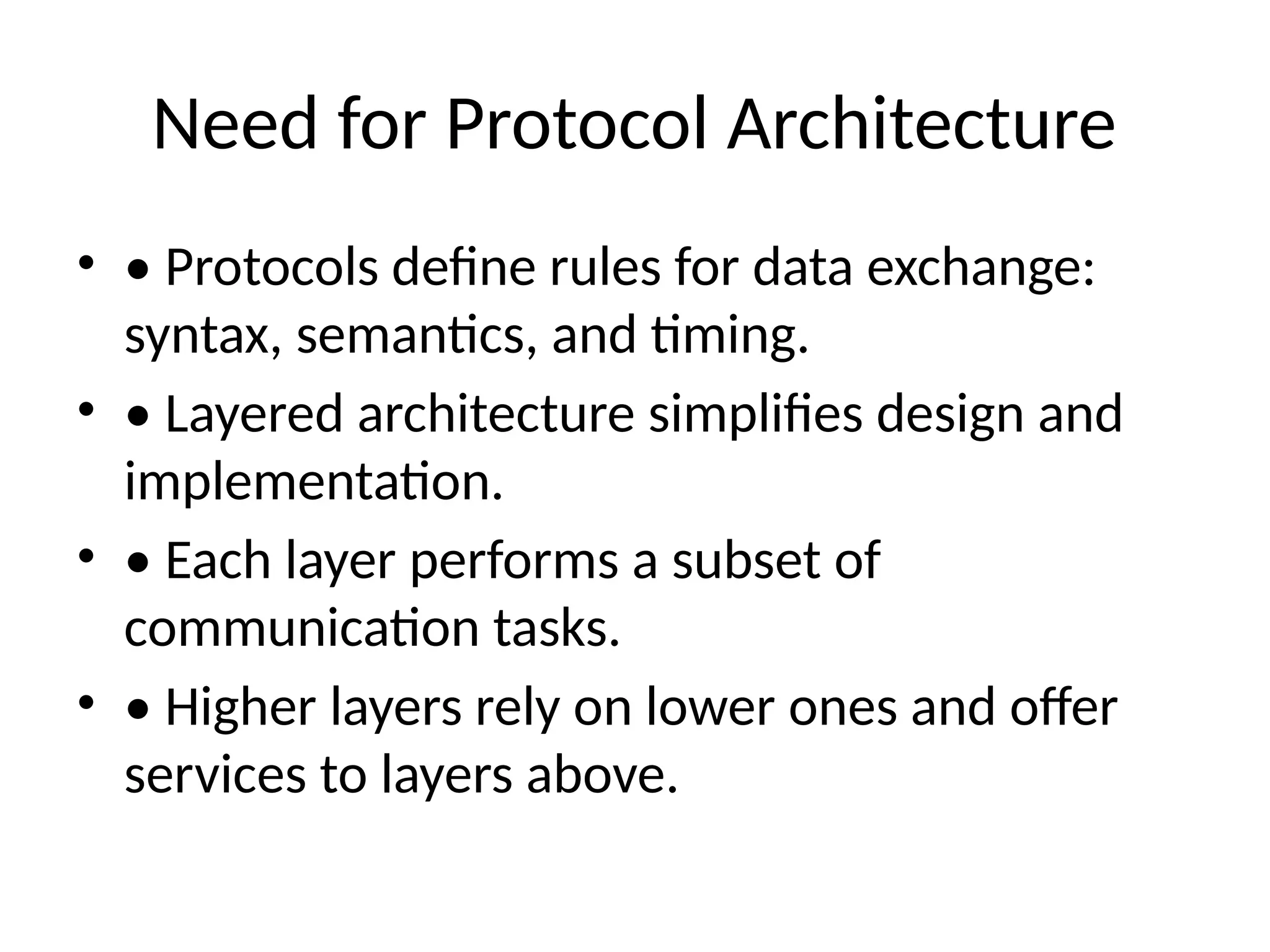 Need for Protocol Architecture

• • Protocols define rules for data exchange: syntax, semantics, and timing.
• • Layered architecture simplifies design and implementation.
• • Each layer performs a subset of communication tasks.
• • Higher layers rely on lower ones and offer services to layers above.